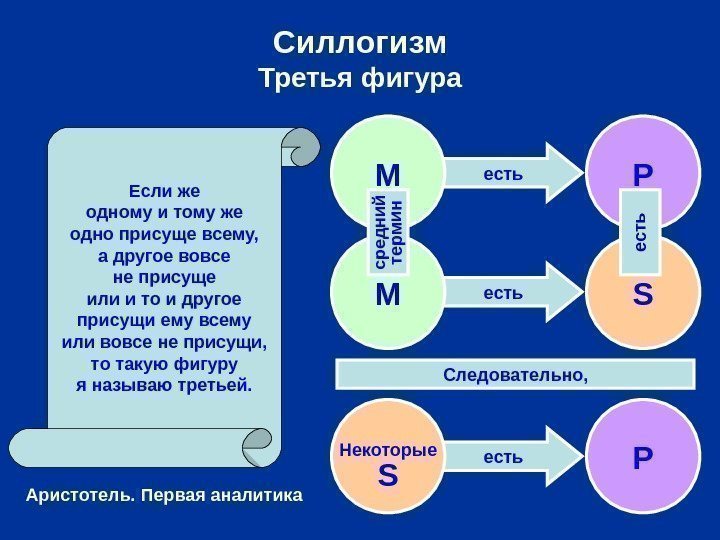 Силлогизм
Третья фигура

Если же одному и тому же одно присуще всему, а другое вовсе не присуще или и то и другое присущи ему всему или вовсе не присущи, то такую фигуру я называю третьей.

Аристотель. Первая аналитика

M
есть
P
средний термин
есть
M
есть
S

Следовательно,

Некоторые S
есть
P